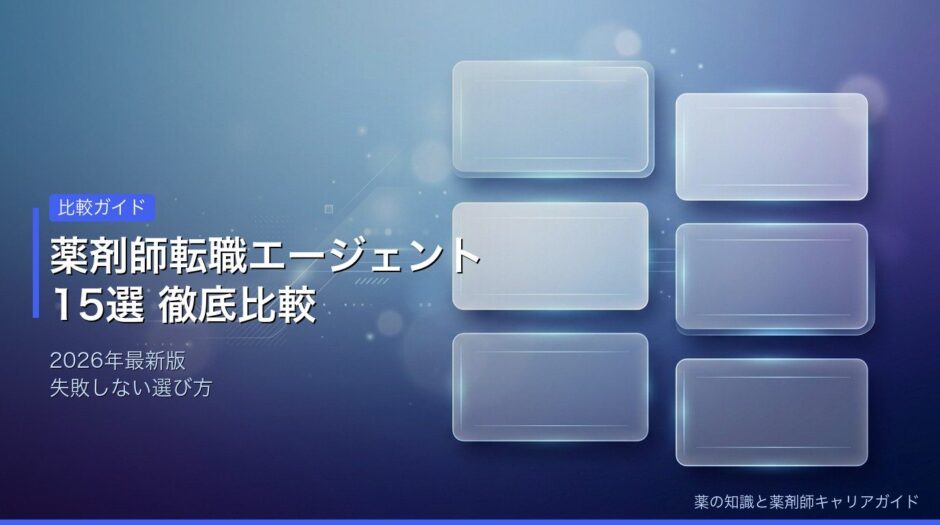 比較ガイド

薬剤師転職エージェント
15選 徹底比較

2026年最新版
失敗しない選び方

薬の知識と薬剤師キャリアガイド